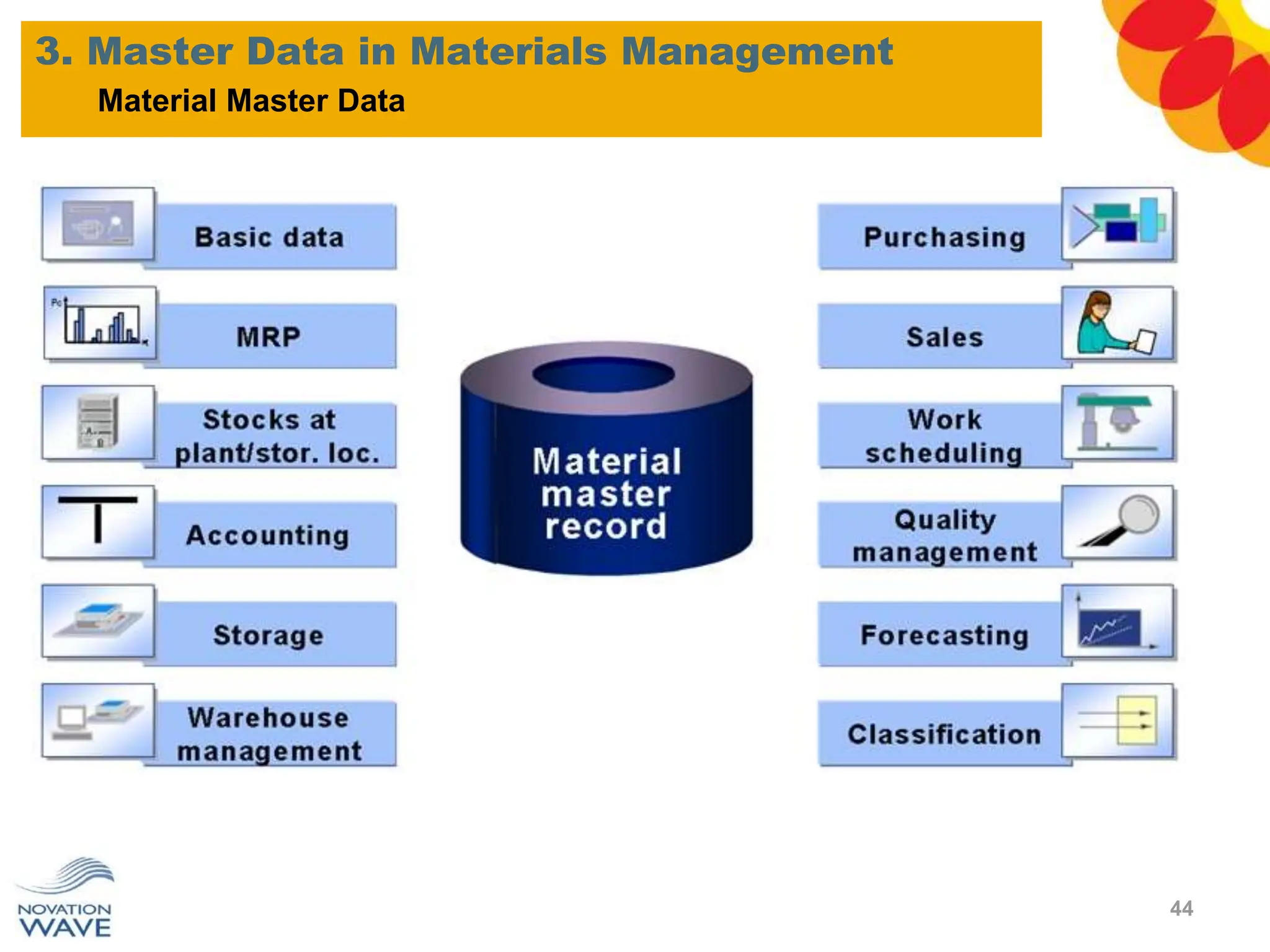 3. Master Data in Materials Management
Material Master Data

Basic data

MRP

Stocks at plant/stor. loc.

Accounting

Storage

Warehouse management

Material master record

Purchasing

Sales

Work scheduling

Quality management

Forecasting

Classification

NOVATION WAVE

44